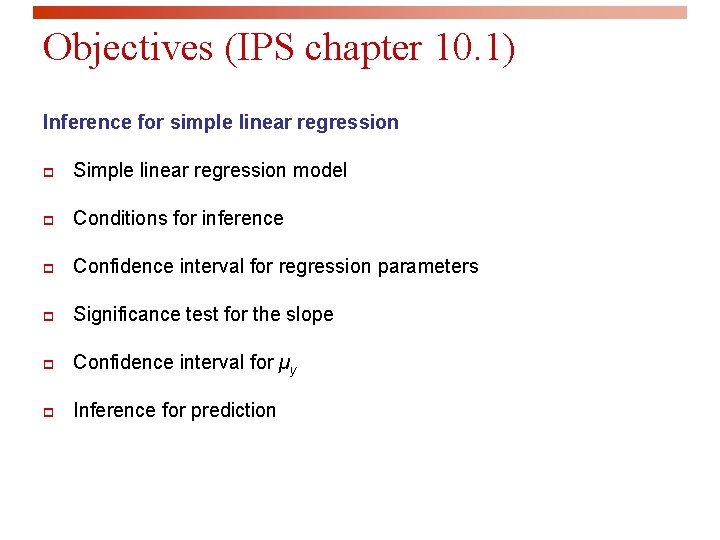 Objectives (IPS chapter 10.1)

Inference for simple linear regression

Simple linear regression model

Conditions for inference

Confidence interval for regression parameters

Significance test for the slope

Confidence interval for $\mu_y$

Inference for prediction